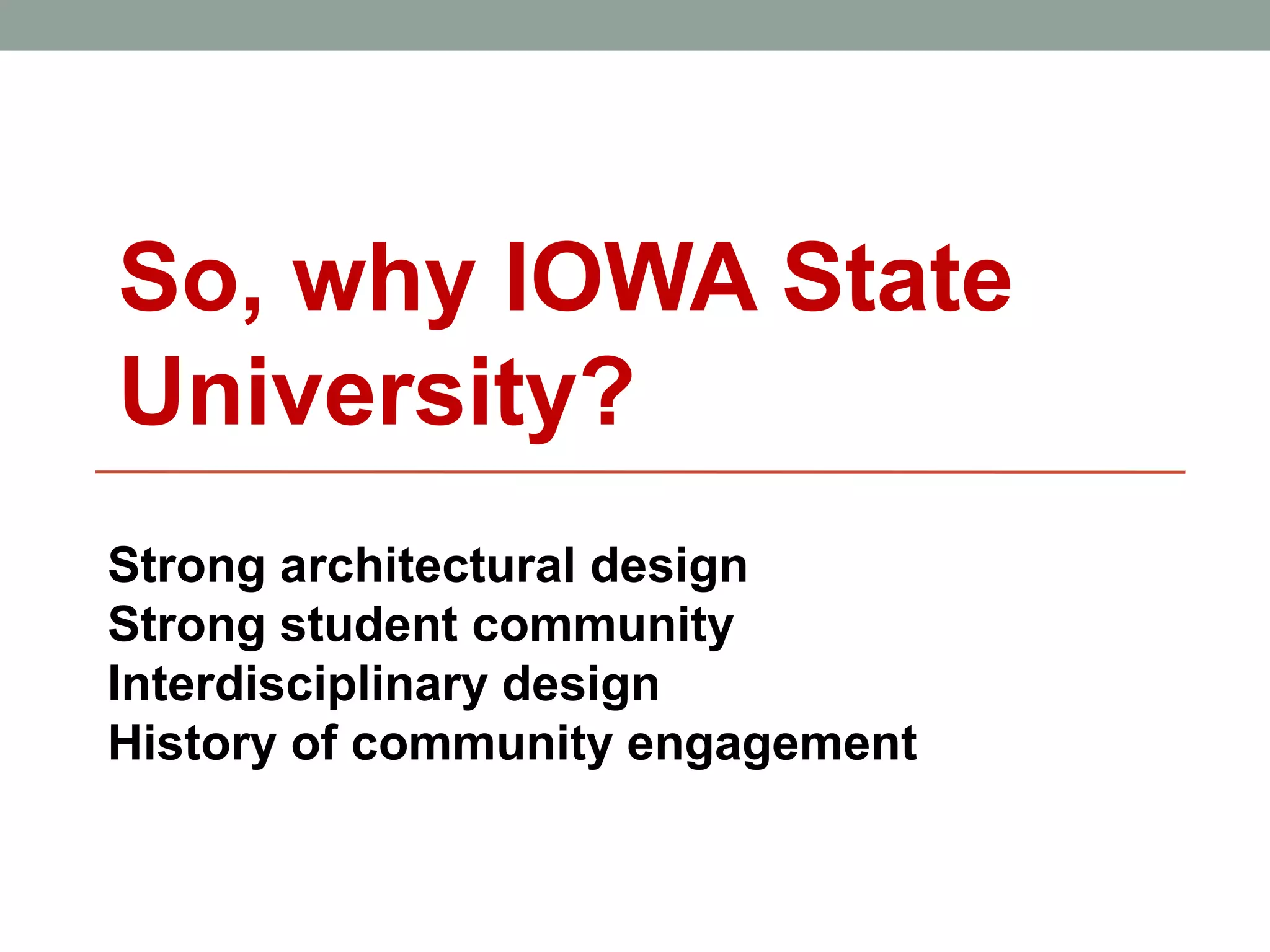 So, why IOWA State University?

Strong architectural design
Strong student community
Interdisciplinary design
History of community engagement